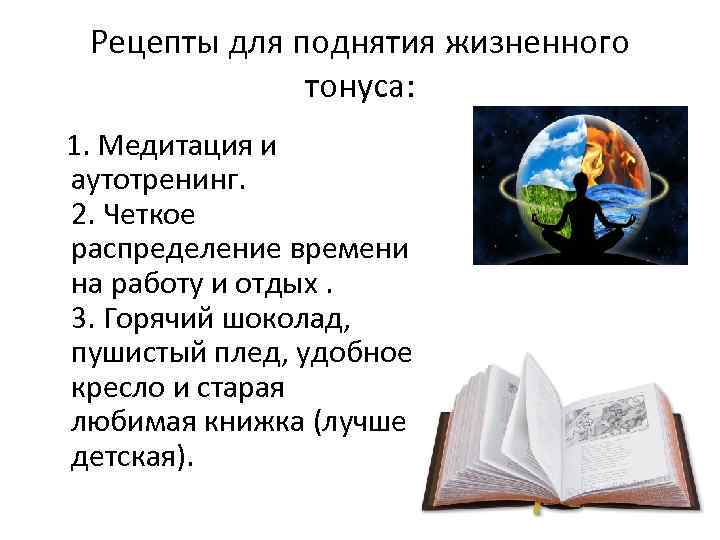 Рецепты для поднятия жизненного тонуса:

1. Медитация и аутотренинг.
2. Четкое распределение времени на работу и отдых .
3. Горячий шоколад, пушистый плед, удобное кресло и старая любимая книжка (лучше детская).